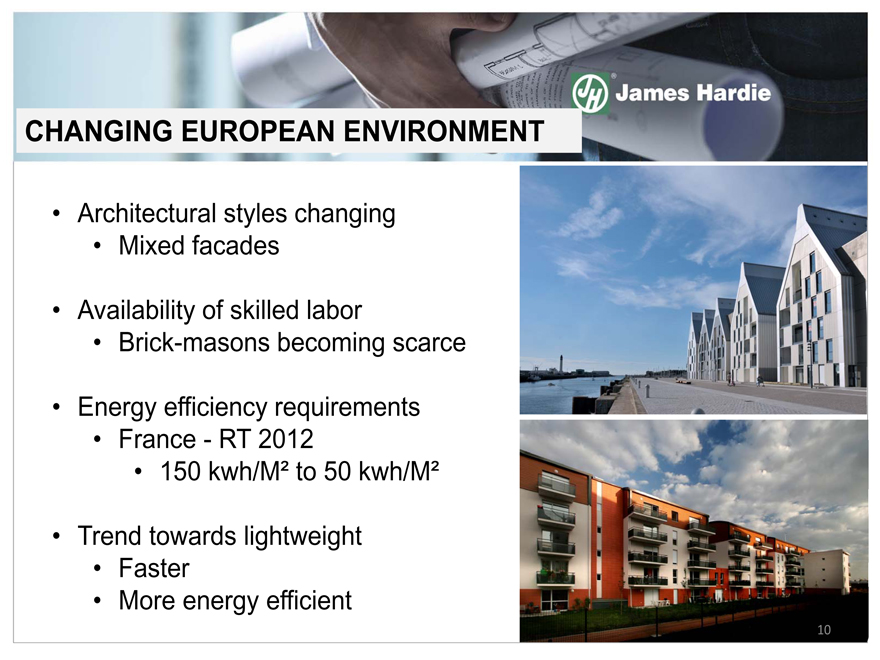 JH James Hardie

CHANGING EUROPEAN ENVIRONMENT

• Architectural styles changing
• Mixed facades

• Availability of skilled labor
• Brick-masons becoming scarce

• Energy efficiency requirements
• France - RT 2012
• 150 kwh/M² to 50 kwh/M²

• Trend towards lightweight
• Faster
• More energy efficient

10